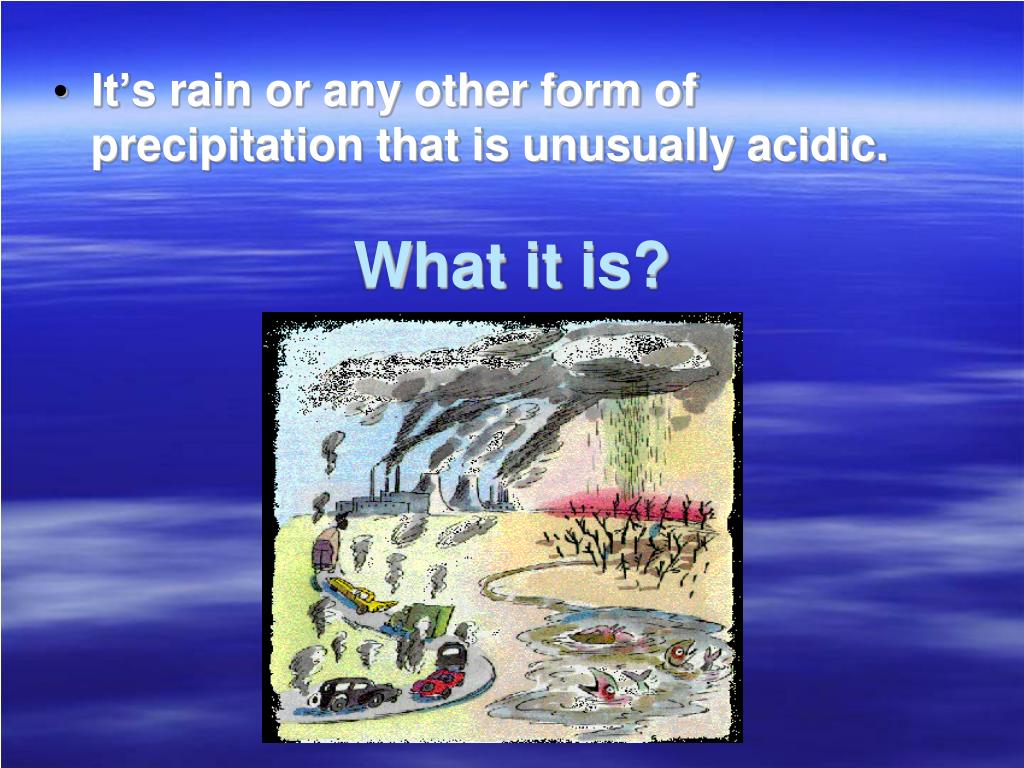 • It’s rain or any other form of precipitation that is unusually acidic.

What it is?